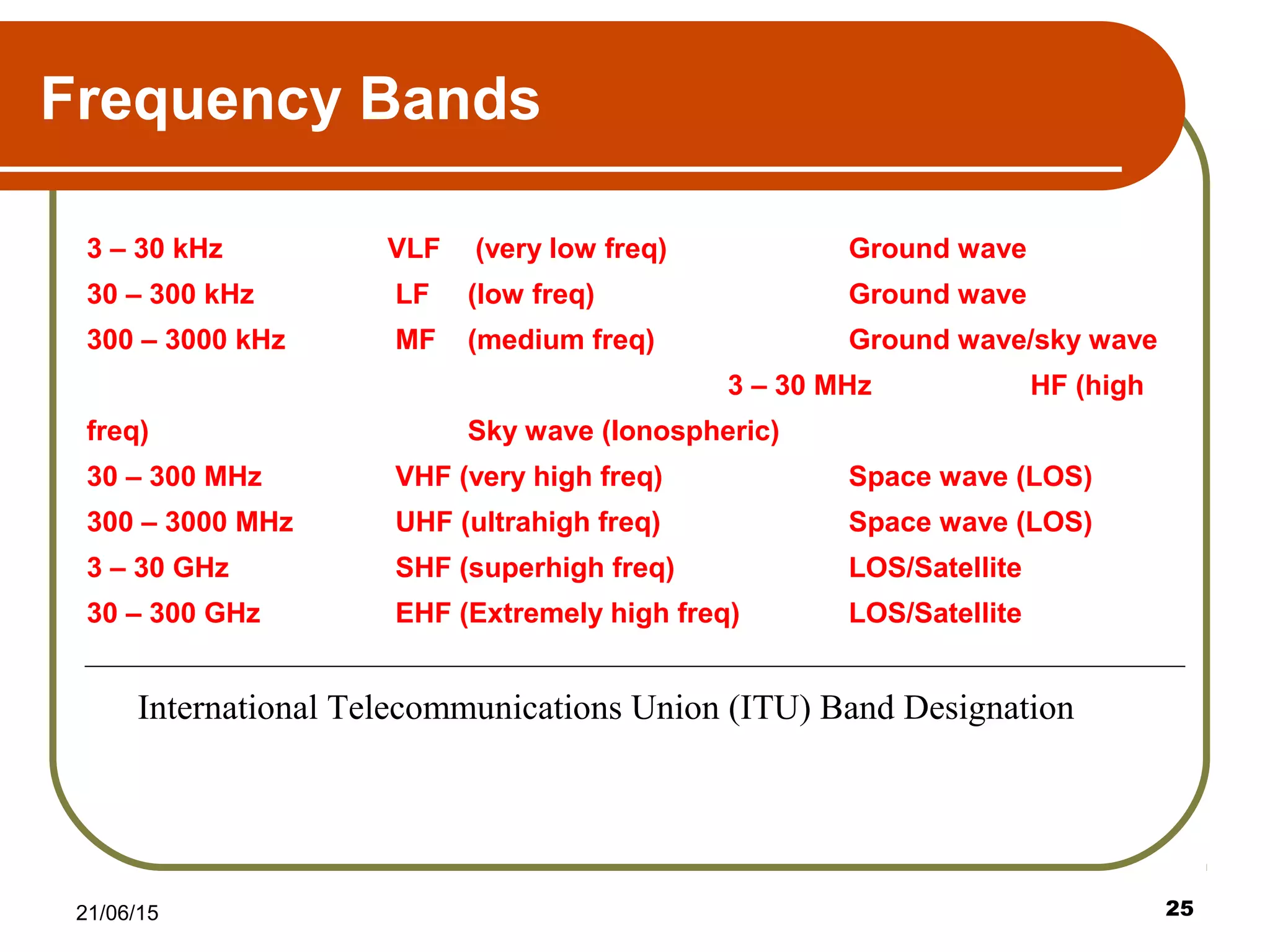 Frequency Bands

3 – 30 kHz VLF (very low freq) Ground wave
30 – 300 kHz LF (low freq) Ground wave
300 – 3000 kHz MF (medium freq) Ground wave/sky wave
3 – 30 MHz HF (high freq) Sky wave (Ionospheric)
30 – 300 MHz VHF (very high freq) Space wave (LOS)
300 – 3000 MHz UHF (ultrahigh freq) Space wave (LOS)
3 – 30 GHz SHF (superhigh freq) LOS/Satellite
30 – 300 GHz EHF (Extremely high freq) LOS/Satellite

International Telecommunications Union (ITU) Band Designation

21/06/15

25